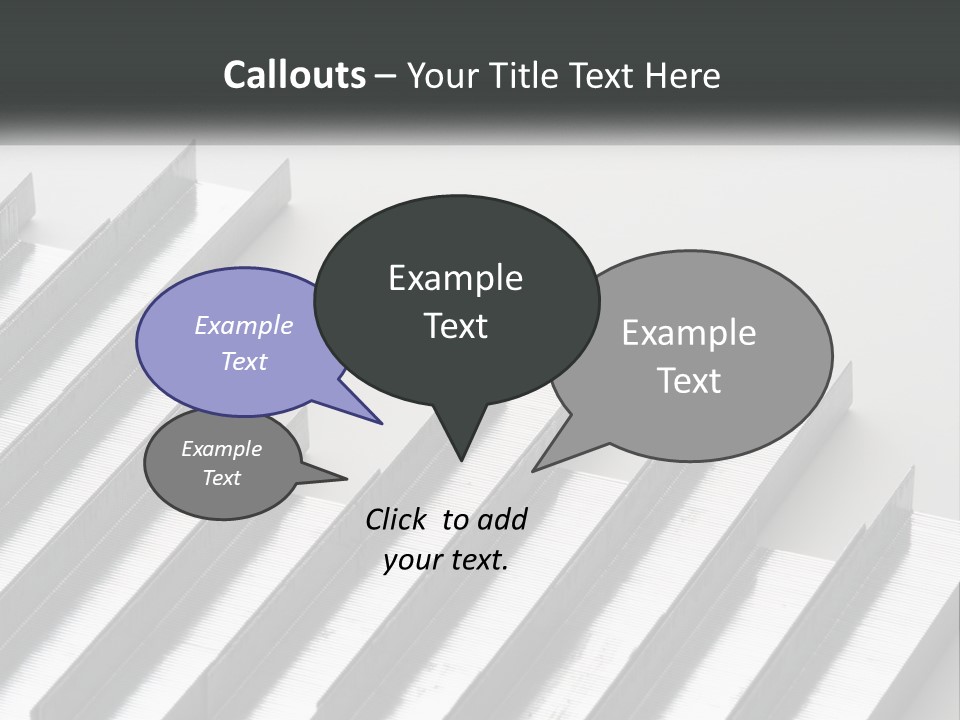 Callouts – Your Title Text Here

Example Text

Example Text

Example Text

Example Text

Click to add your text.